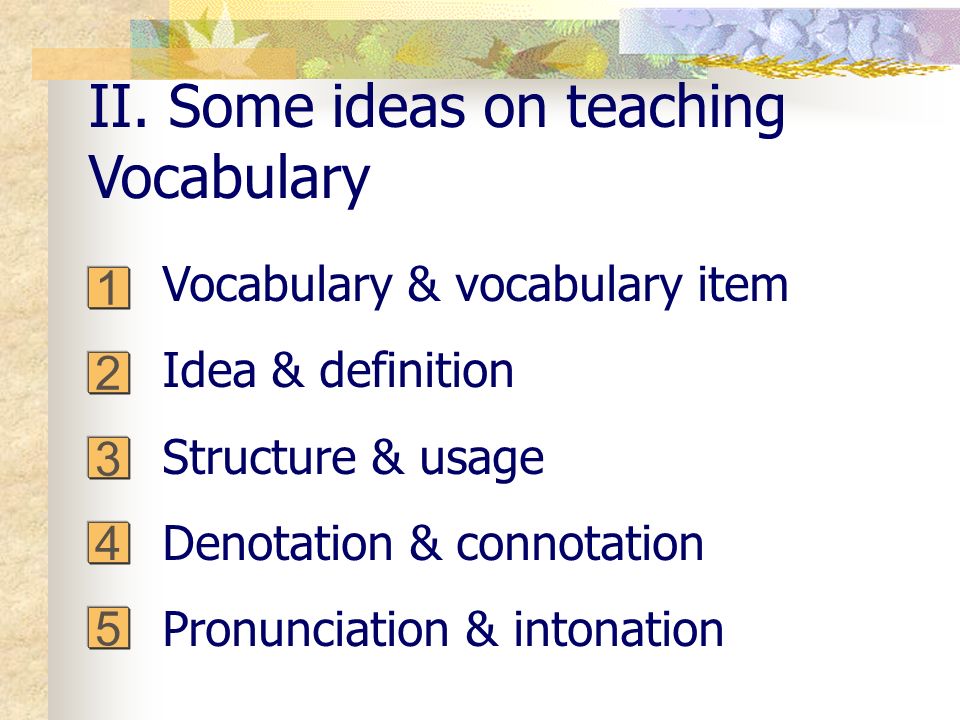 II. Some ideas on teaching Vocabulary

1 Vocabulary & vocabulary item

2 Idea & definition

3 Structure & usage

4 Denotation & connotation

5 Pronunciation & intonation